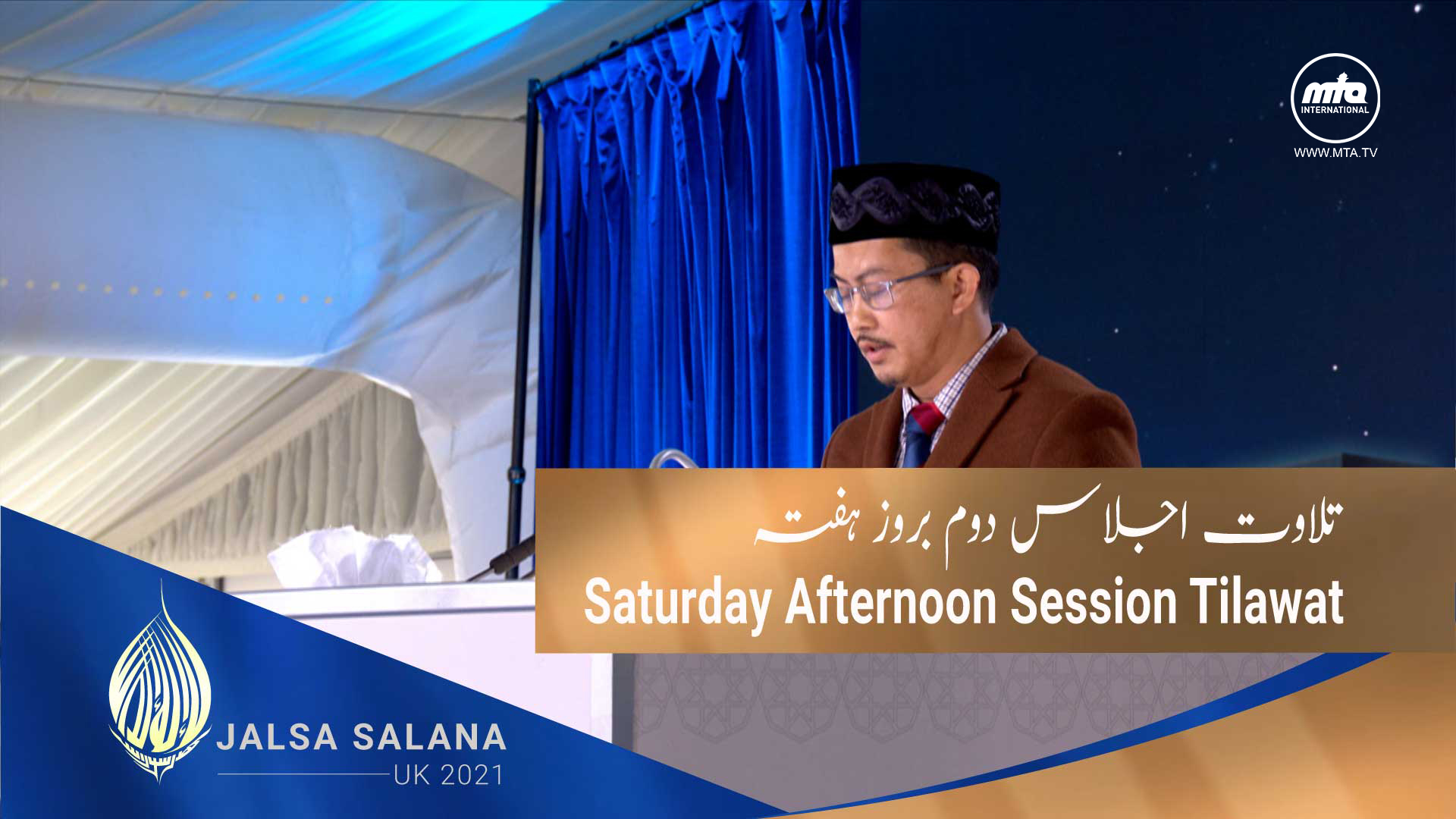 mta
INTERNATIONAL
WWW.MTA.TV

تلاوت اجلاس دوم بروز ہفتہ
Saturday Afternoon Session Tilawat

JALSA SALANA
UK 2021